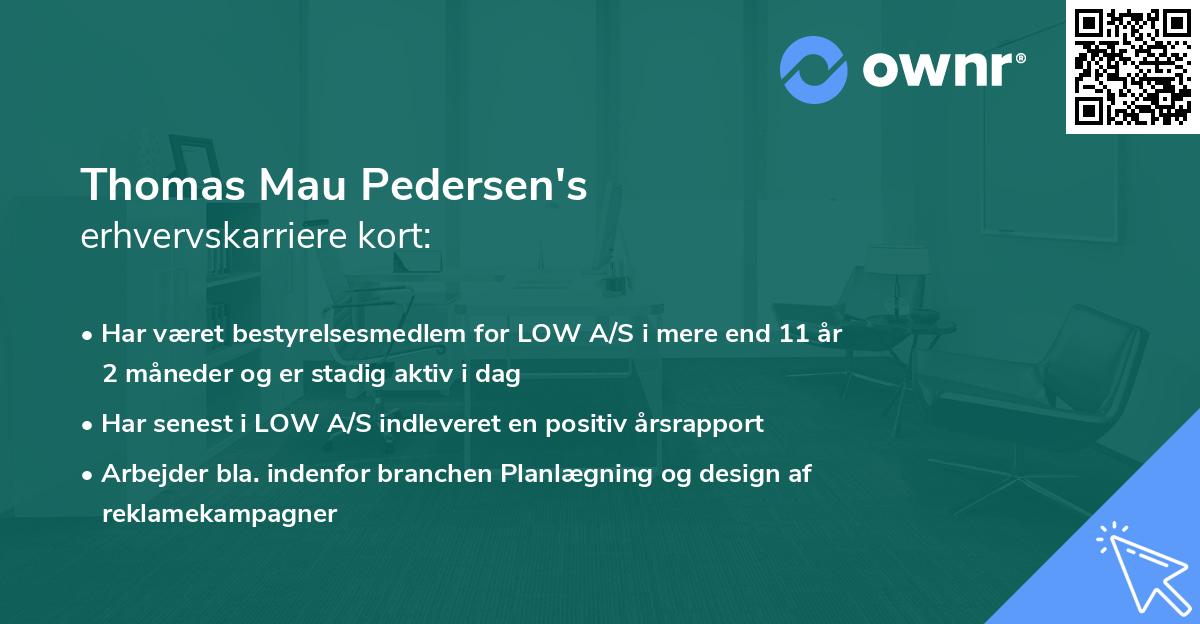 ownr®

Thomas Mau Pedersen's
erhvervskarriere kort:

• Har været bestyrelsesmedlem for LOW A/S i mere end 11 år 2 måneder og er stadig aktiv i dag
• Har senest i LOW A/S indleveret en positiv årsrapport
• Arbejder bla. indenfor branchen Planlægning og design af reklamekampagner